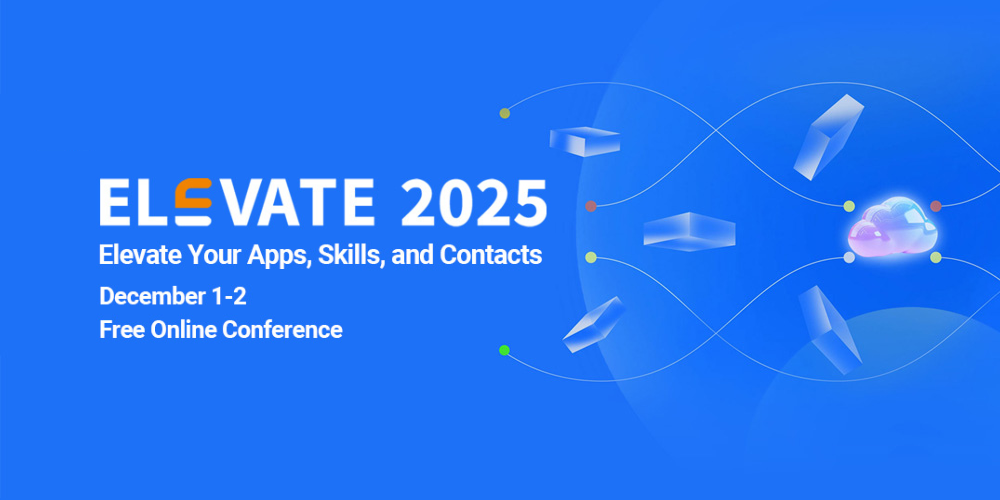 ELEVATE 2025
Elevate Your Apps, Skills, and Contacts
December 1-2
Free Online Conference